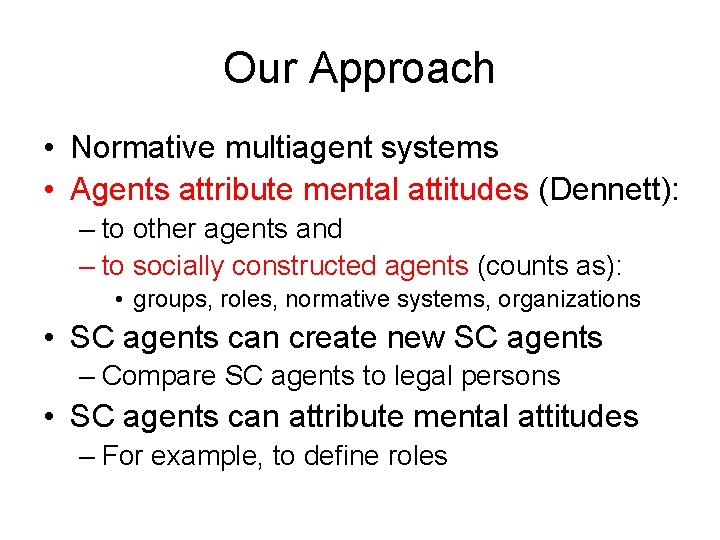 Our Approach

• Normative multiagent systems
• Agents attribute mental attitudes (Dennett):
– to other agents and
– to socially constructed agents (counts as):
• groups, roles, normative systems, organizations
• SC agents can create new SC agents
– Compare SC agents to legal persons
• SC agents can attribute mental attitudes
– For example, to define roles